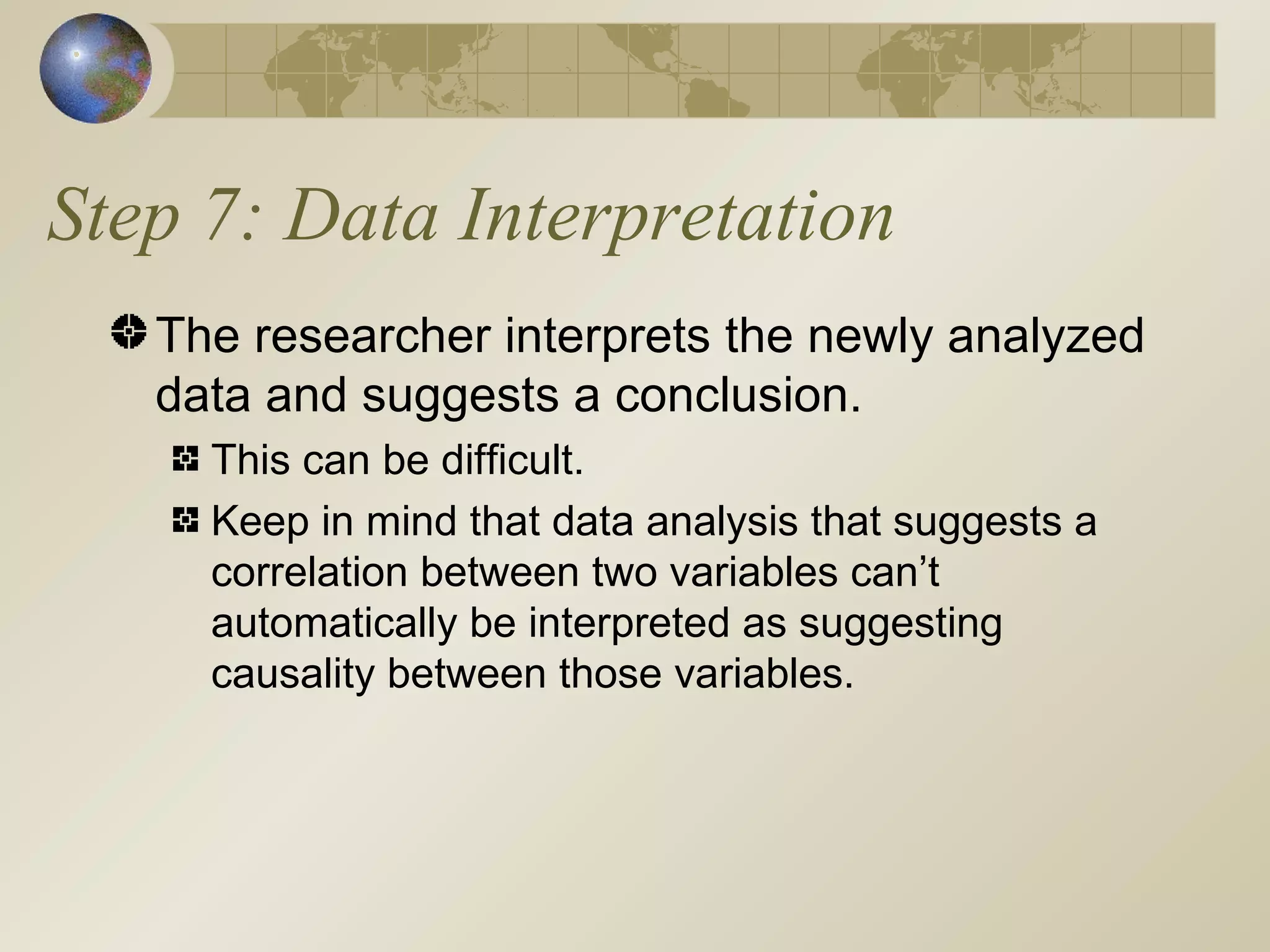 Step 7: Data Interpretation

The researcher interprets the newly analyzed data and suggests a conclusion.

This can be difficult.

Keep in mind that data analysis that suggests a correlation between two variables can’t automatically be interpreted as suggesting causality between those variables.